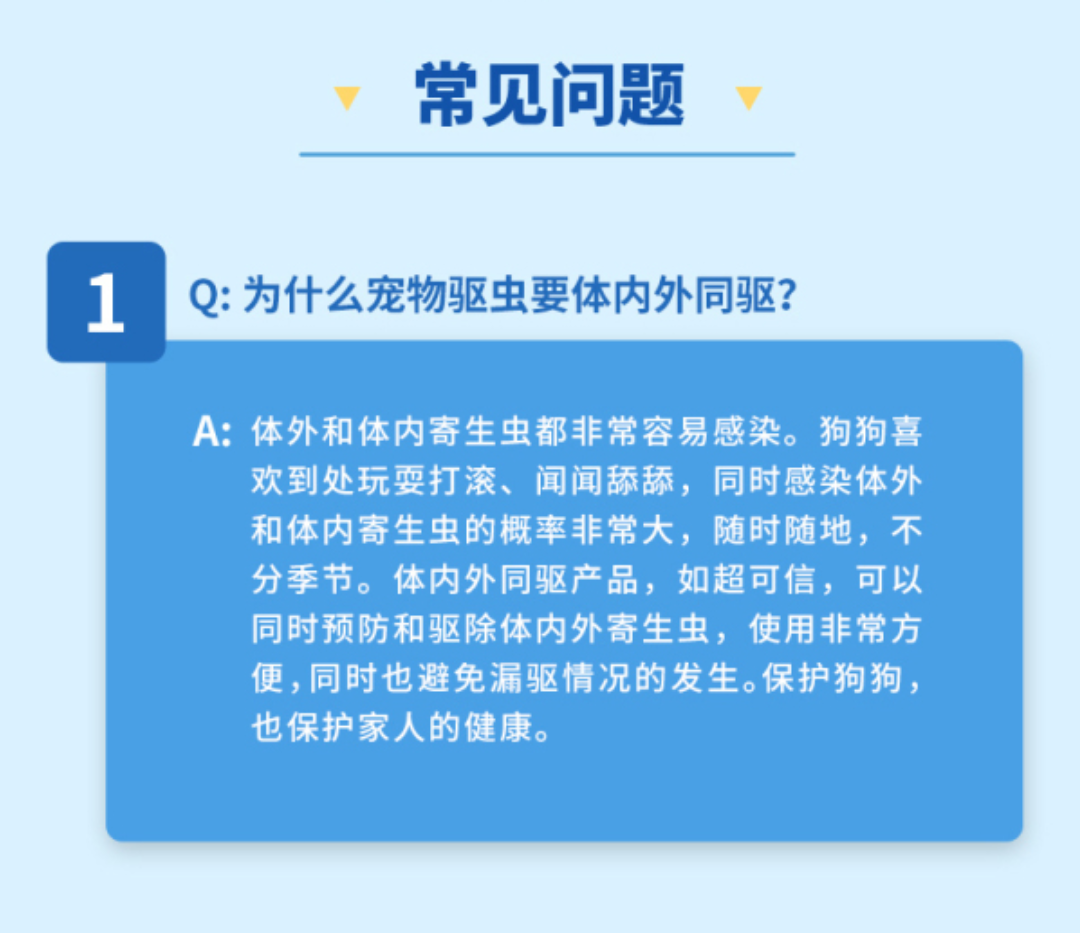 常见问题

1

Q: 为什么宠物驱虫要体内外同驱?

A: 体外和体内寄生虫都非常容易感染。狗狗喜欢到处玩耍打滚、闻闻舔舔，同时感染体外和体内寄生虫的概率非常大，随时随地，不分季节。体内外同驱产品，如超可信，可以同时预防和驱除体内外寄生虫，使用非常方便，同时也避免漏驱情况的发生。保护狗狗，也保护家人的健康。